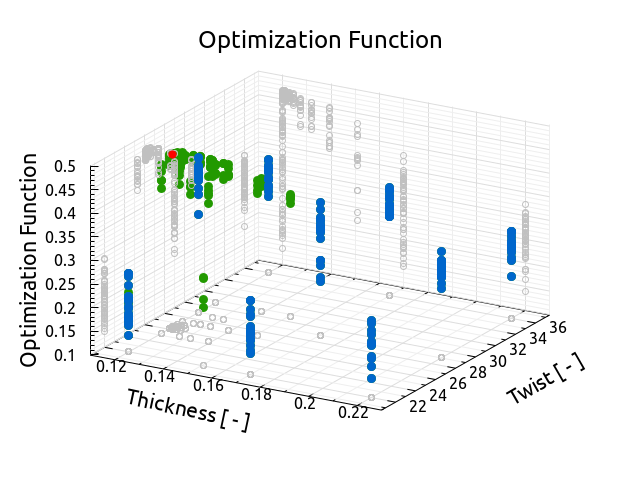 Optimization Function

Optimization Function
0.5
0.45
0.4
0.35
0.3
0.25
0.2
0.15
0.1

0.12
0.14
0.16
0.18
0.2
0.22
Thickness [ - ]

22
24
26
28
30
32
34
36
Twist [ - ]